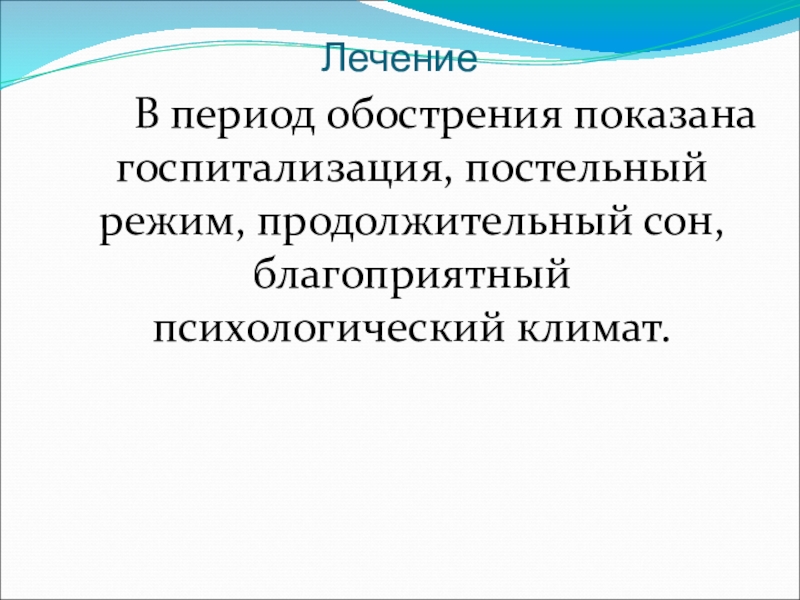 Лечение

В период обострения показана госпитализация, постельный режим, продолжительный сон, благоприятный психологический климат.